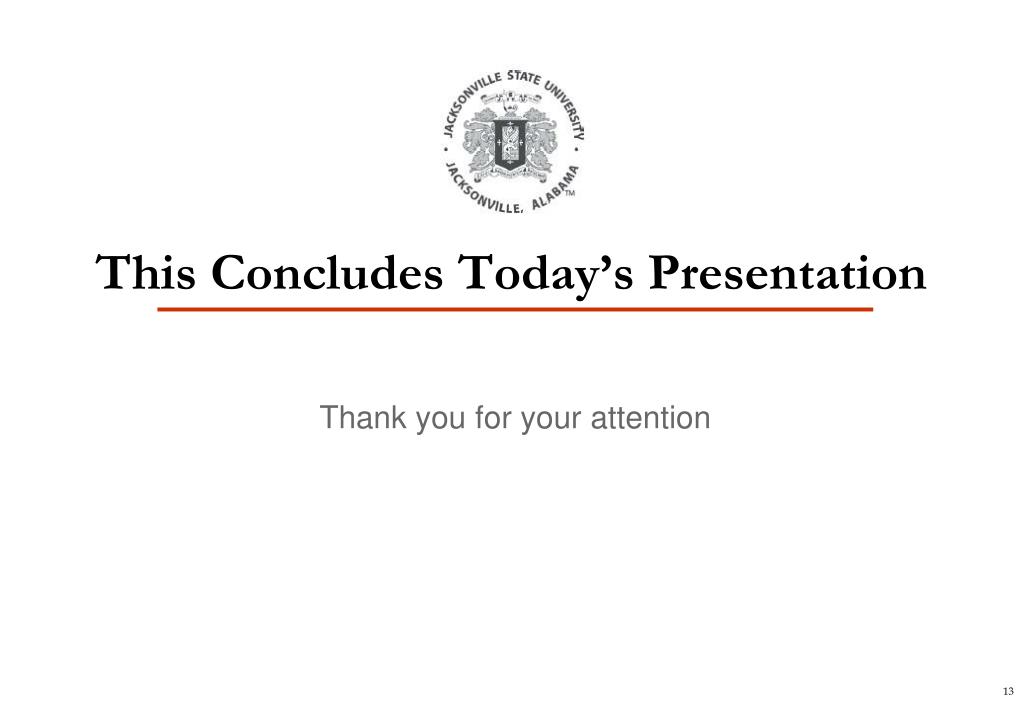 JACKSONVILLE STATE UNIVERSITY
JACKSONVILLE, ALABAMA ™

This Concludes Today's Presentation

Thank you for your attention

13